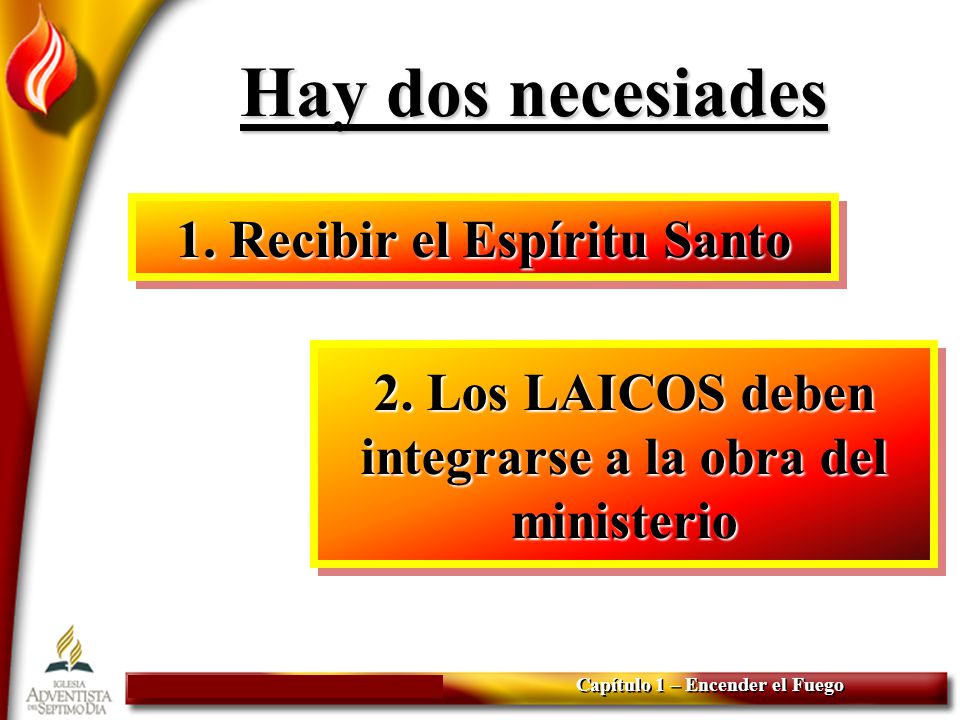 Hay dos necesiades

1. Recibir el Espíritu Santo

2. Los LAICOS deben integrarse a la obra del ministerio

IGLESIA ADVENTISTA DEL SEPTIMO DIA

Capítulo 1 – Encender el Fuego